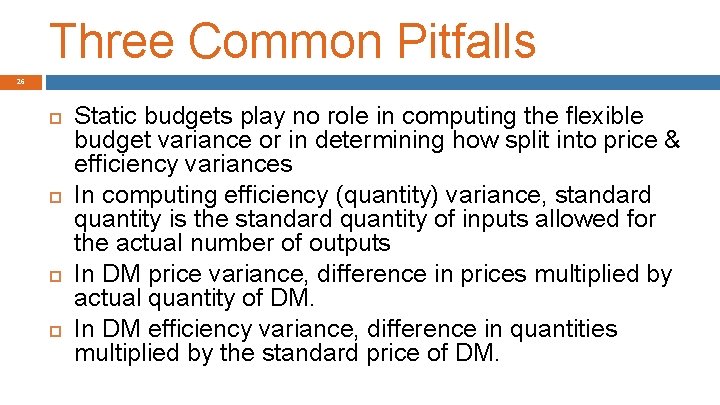 Three Common Pitfalls

26

Static budgets play no role in computing the flexible budget variance or in determining how split into price & efficiency variances

In computing efficiency (quantity) variance, standard quantity is the standard quantity of inputs allowed for the actual number of outputs

In DM price variance, difference in prices multiplied by actual quantity of DM.

In DM efficiency variance, difference in quantities multiplied by the standard price of DM.